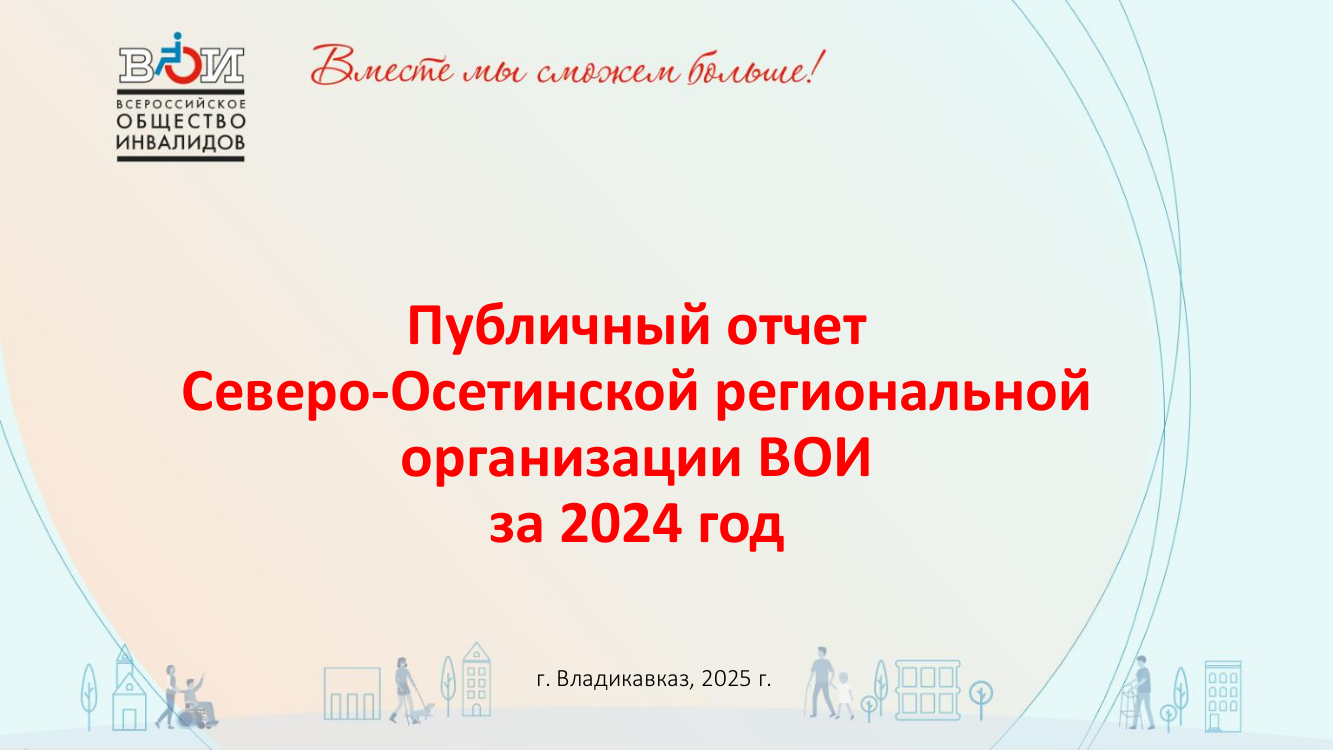 ВОИ
ВСЕРОССИЙСКОЕ ОБЩЕСТВО ИНВАЛИДОВ

Вместе мы сможем больше!

Публичный отчет
Северо-Осетинской региональной организации ВОИ
за 2024 год

г. Владикавказ, 2025 г.